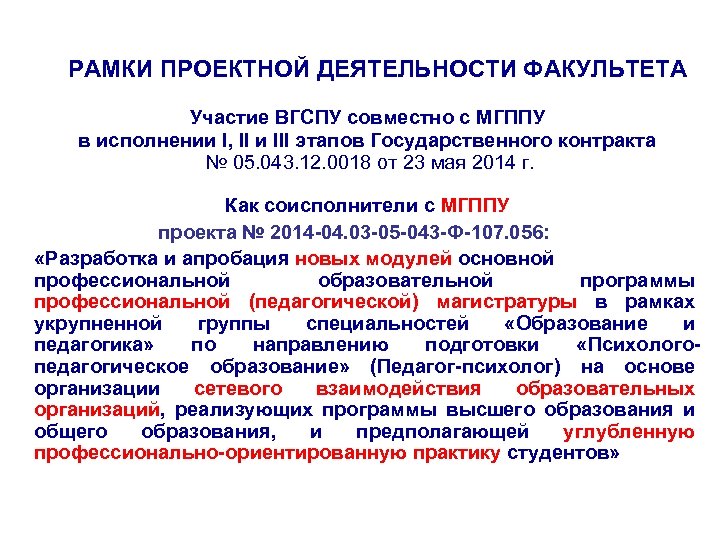 РАМКИ ПРОЕКТНОЙ ДЕЯТЕЛЬНОСТИ ФАКУЛЬТЕТА

Участие ВГСПУ совместно с МГППУ в исполнении I, II и III этапов Государственного контракта № 05.043.12.0018 от 23 мая 2014 г.

Как соисполнители с МГППУ проекта № 2014-04.03-05-043-Ф-107.056:

«Разработка и апробация новых модулей основной профессиональной образовательной программы профессиональной (педагогической) магистратуры в рамках укрупненной группы специальностей «Образование и педагогика» по направлению подготовки «Психолого-педагогическое образование» (Педагог-психолог) на основе организации сетевого взаимодействия образовательных организаций, реализующих программы высшего образования и общего образования, и предполагающей углубленную профессионально-ориентированную практику студентов»